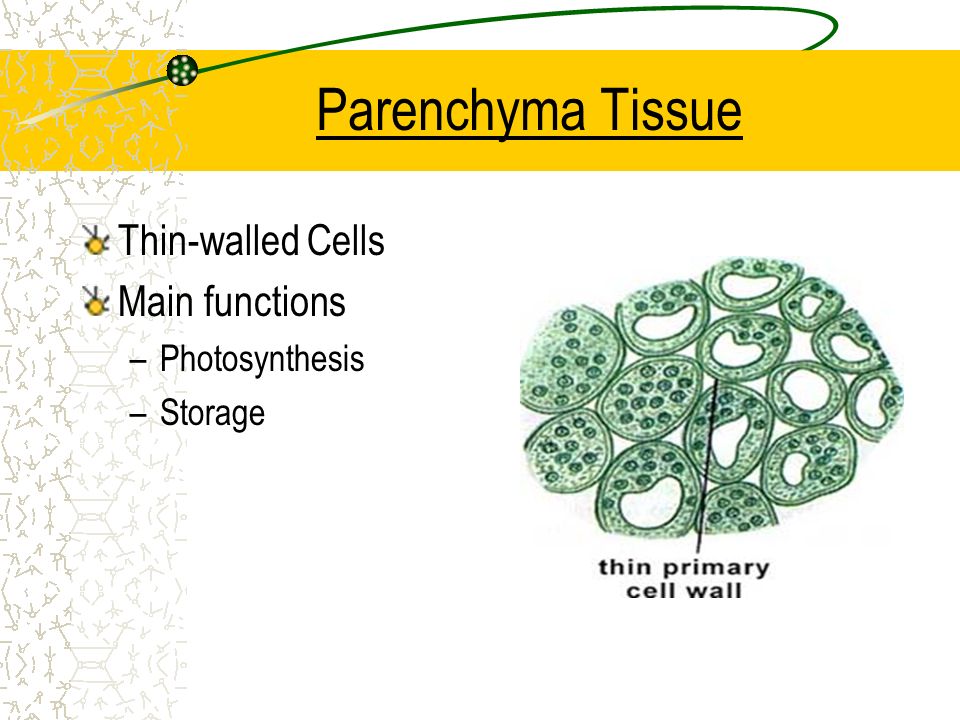 Parenchyma Tissue

Thin-walled Cells

Main functions

– Photosynthesis

– Storage

thin primary cell wall